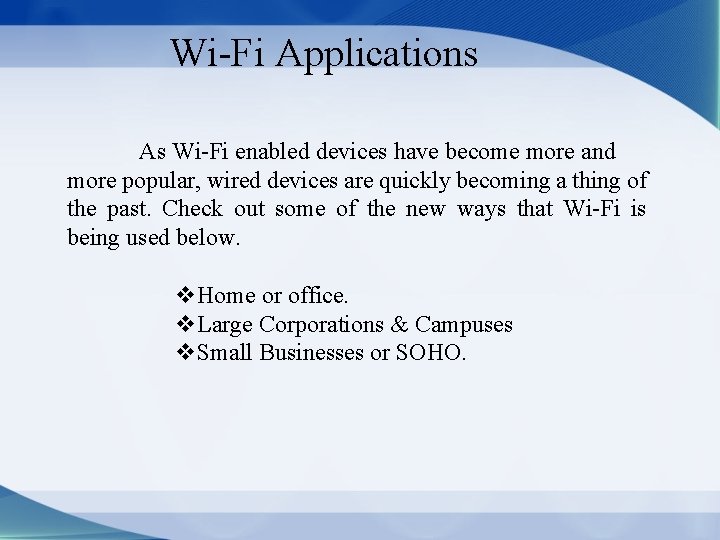 Wi-Fi Applications

As Wi-Fi enabled devices have become more and more popular, wired devices are quickly becoming a thing of the past. Check out some of the new ways that Wi-Fi is being used below.

❖Home or office.
❖Large Corporations & Campuses
❖Small Businesses or SOHO.